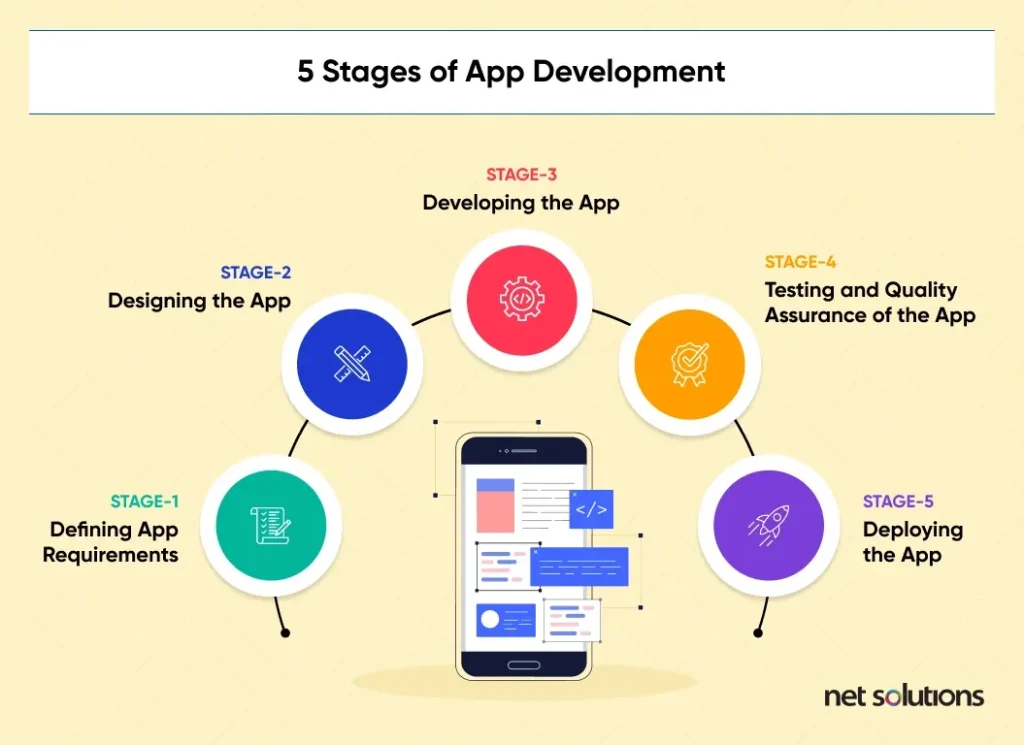 5 Stages of App Development

STAGE-1
Defining App Requirements

STAGE-2
Designing the App

STAGE-3
Developing the App

STAGE-4
Testing and Quality Assurance of the App

STAGE-5
Deploying the App

</>

net solutions